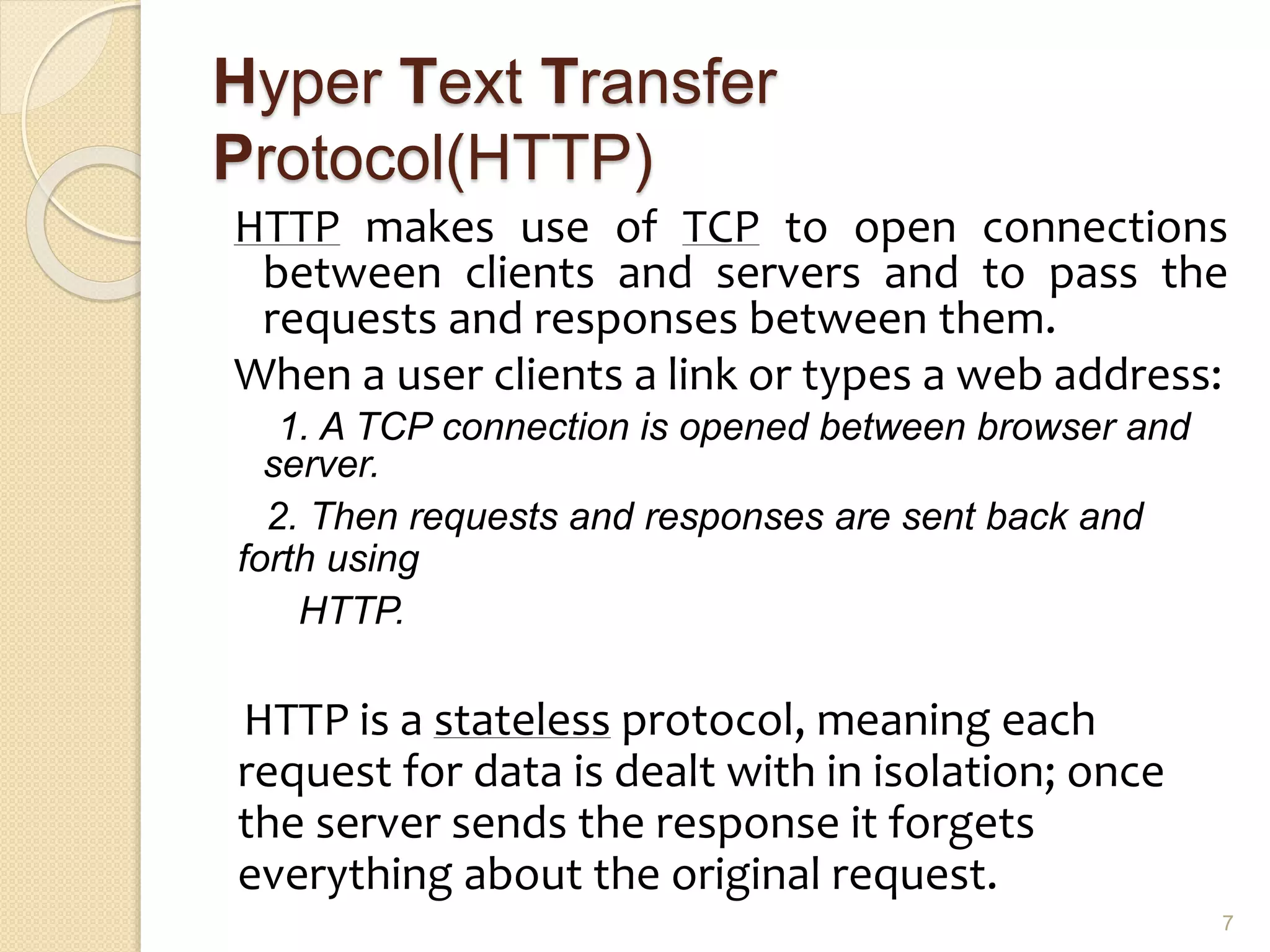 Hyper Text Transfer Protocol(HTTP)

HTTP makes use of TCP to open connections between clients and servers and to pass the requests and responses between them.

When a user clients a link or types a web address:

1. A TCP connection is opened between browser and server.

2. Then requests and responses are sent back and forth using HTTP.

HTTP is a stateless protocol, meaning each request for data is dealt with in isolation; once the server sends the response it forgets everything about the original request.

7